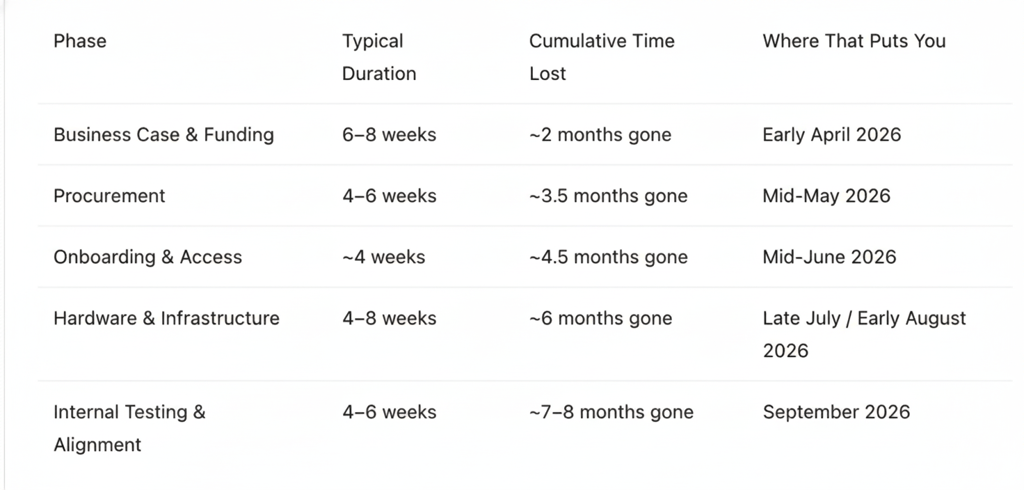 | Phase | Typical Duration | Cumulative Time Lost | Where That Puts You |
|---|---|---|---|
| Business Case & Funding | 6–8 weeks | ~2 months gone | Early April 2026 |
| Procurement | 4–6 weeks | ~3.5 months gone | Mid-May 2026 |
| Onboarding & Access | ~4 weeks | ~4.5 months gone | Mid-June 2026 |
| Hardware & Infrastructure | 4–8 weeks | ~6 months gone | Late July / Early August 2026 |
| Internal Testing & Alignment | 4–6 weeks | ~7–8 months gone | September 2026 |